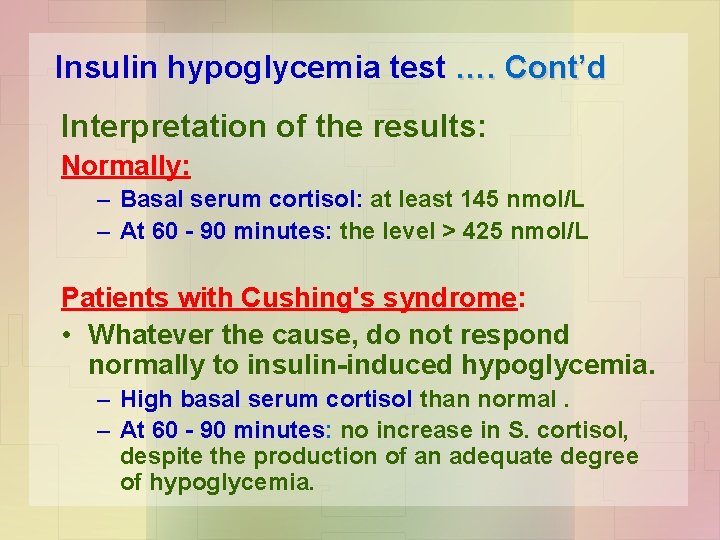 Insulin hypoglycemia test …. Cont'd

Interpretation of the results:

Normally:

– Basal serum cortisol: at least 145 nmol/L
– At 60 - 90 minutes: the level > 425 nmol/L

Patients with Cushing's syndrome:

• Whatever the cause, do not respond normally to insulin-induced hypoglycemia.
– High basal serum cortisol than normal .
– At 60 - 90 minutes: no increase in S. cortisol, despite the production of an adequate degree of hypoglycemia.